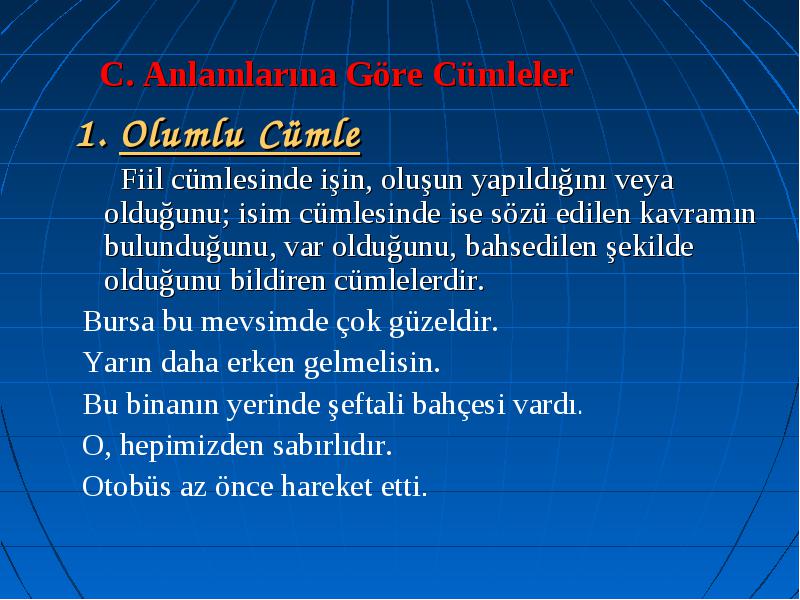 C. Anlamlarına Göre Cümleler

1. Olumlu Cümle

Fiil cümlesinde işin, oluşun yapıldığını veya olduğunu; isim cümlesinde ise sözü edilen kavramın bulunduğunu, var olduğunu, bahsedilen şekilde olduğunu bildiren cümlelerdir.

Bursa bu mevsimde çok güzeldir.

Yarın daha erken gelmelisin.

Bu binanın yerinde şeftali bahçesi vardı.

O, hepimizden sabırlıdır.

Otobüs az önce hareket etti.